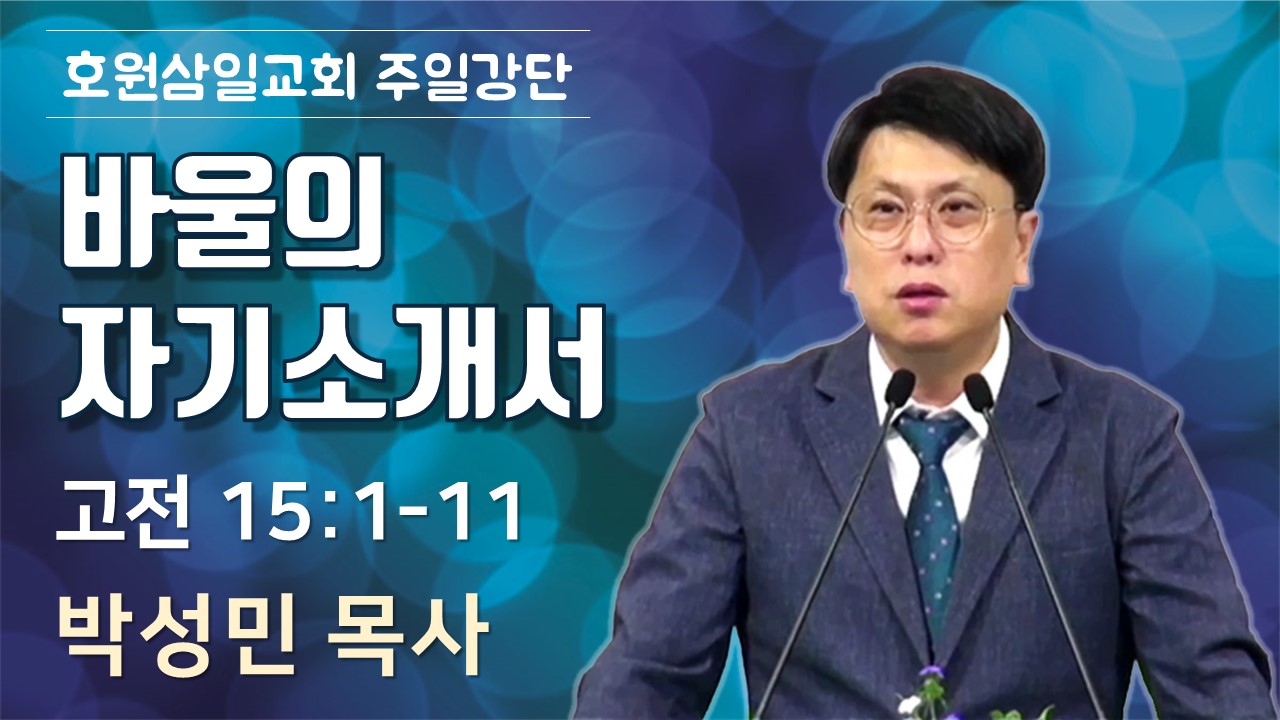 호원삼일교회 주일강단

바울의 자기소개서

고전 15:1-11

박성민 목사